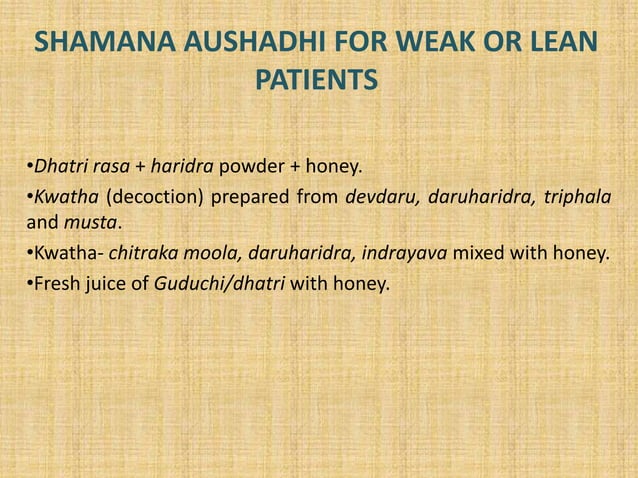 SHAMANA AUSHADHI FOR WEAK OR LEAN PATIENTS

•Dhatri rasa + haridra powder + honey.

•Kwatha (decoction) prepared from devdaru, daruharidra, triphala and musta.

•Kwatha- chitraka moola, daruharidra, indrayava mixed with honey.

•Fresh juice of Guduchi/dhatri with honey.